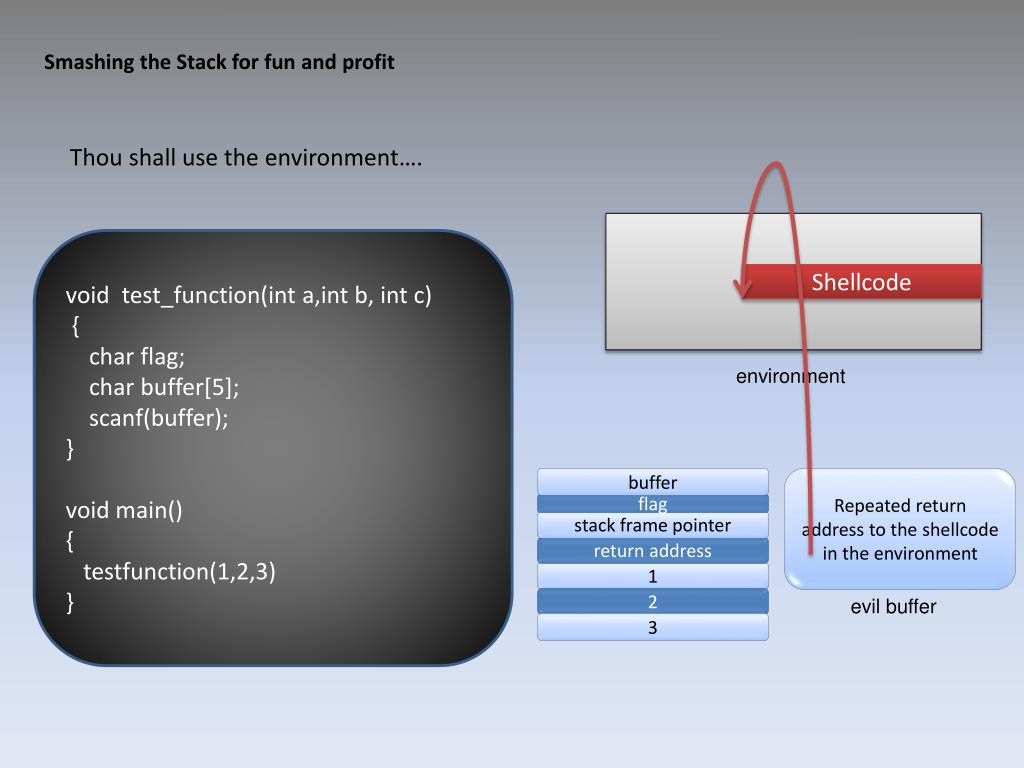 Smashing the Stack for fun and profit

Thou shall use the environment….

void test_function(int a,int b, int c)
{
char flag;
char buffer[5];
scanf(buffer);
}

void main()
{
testfunction(1,2,3)
}

Shellcode

environment

buffer
flag
stack frame pointer
return address
1
2
3

Repeated return address to the shellcode in the environment

evil buffer